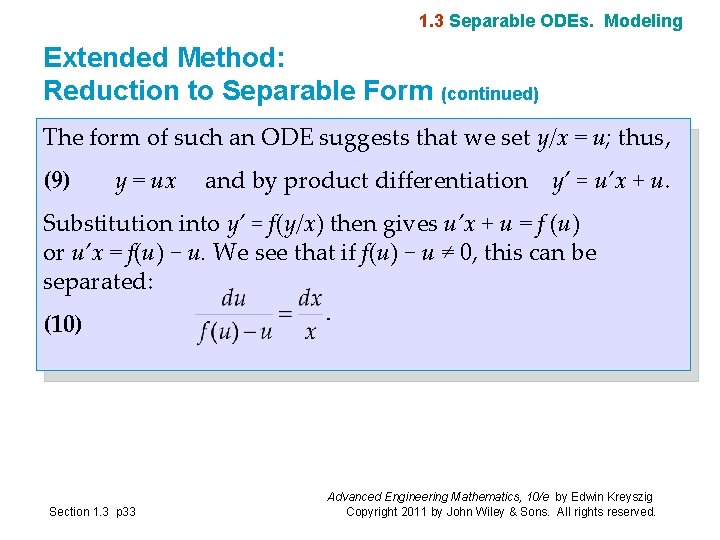 1.3 Separable ODEs. Modeling

Extended Method:
Reduction to Separable Form (continued)

The form of such an ODE suggests that we set $y/x = u$; thus,

(9) $y = ux$ and by product differentiation $y' = u'x + u$.

Substitution into $y' = f(y/x)$ then gives $u'x + u = f(u)$ or $u'x = f(u) - u$. We see that if $f(u) - u \neq 0$, this can be separated:

(10) $\frac{du}{f(u) - u} = \frac{dx}{x}$.

Section 1.3 p33

Advanced Engineering Mathematics, 10/e by Edwin Kreyszig
Copyright 2011 by John Wiley & Sons. All rights reserved.